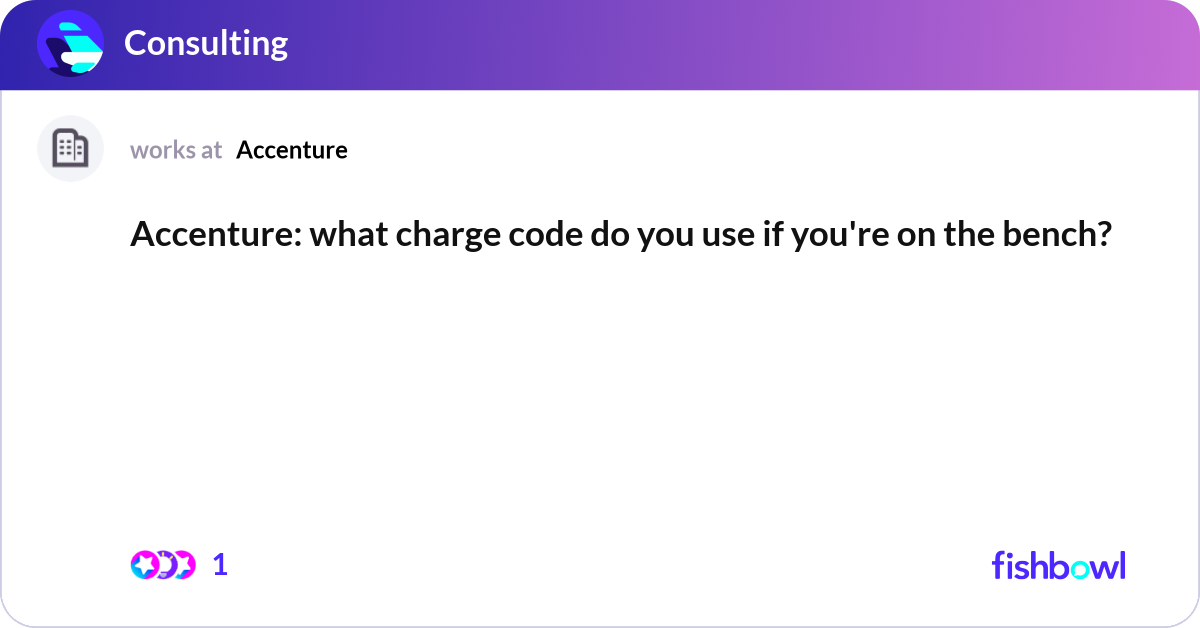 Consulting

works at Accenture

Accenture: what charge code do you use if you're on the bench?

1

fishbowl